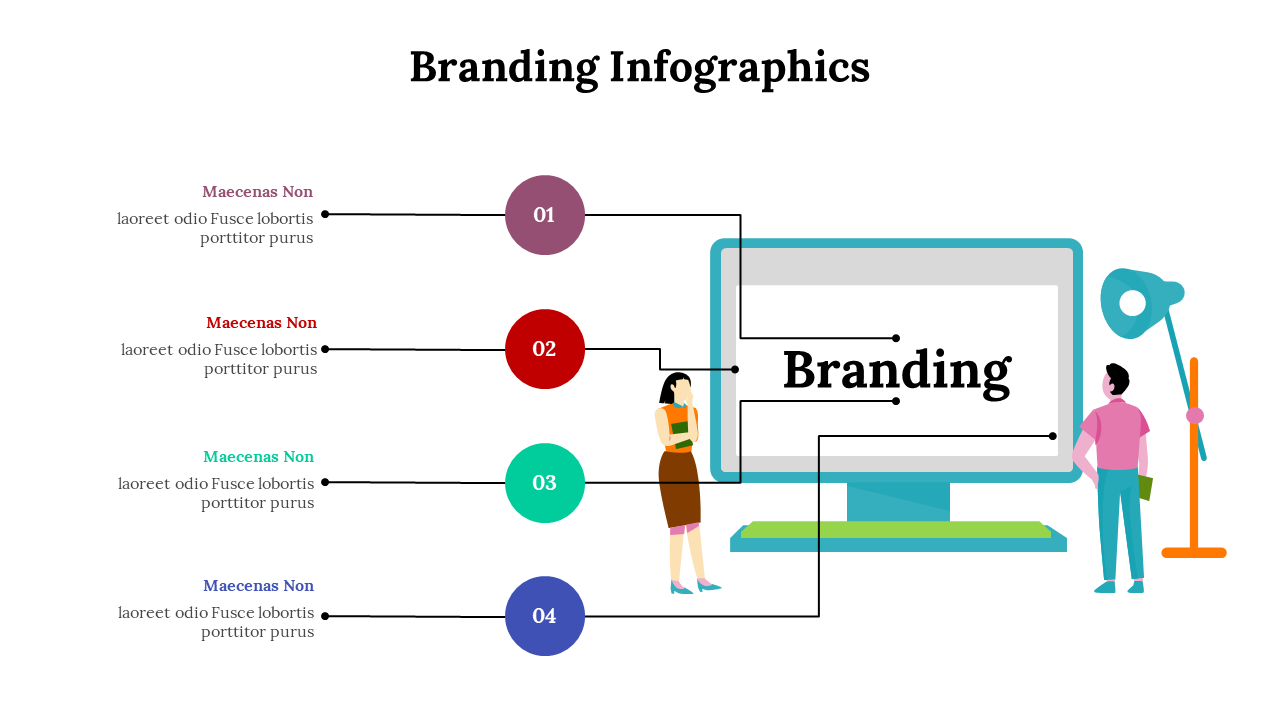 Branding Infographics

Maecenas Non
laoreet odio Fusce lobortis porttitor purus

01

Maecenas Non
laoreet odio Fusce lobortis porttitor purus

02

Maecenas Non
laoreet odio Fusce lobortis porttitor purus

03

Maecenas Non
laoreet odio Fusce lobortis porttitor purus

04

Branding